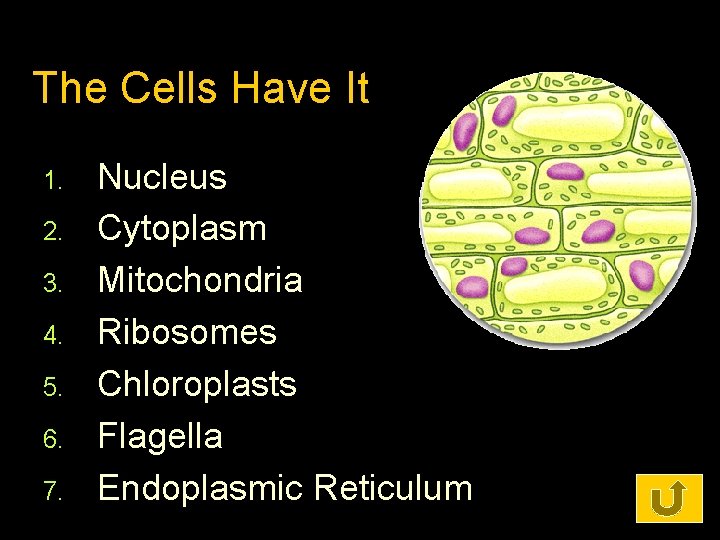 The Cells Have It

1. Nucleus
2. Cytoplasm
3. Mitochondria
4. Ribosomes
5. Chloroplasts
6. Flagella
7. Endoplasmic Reticulum